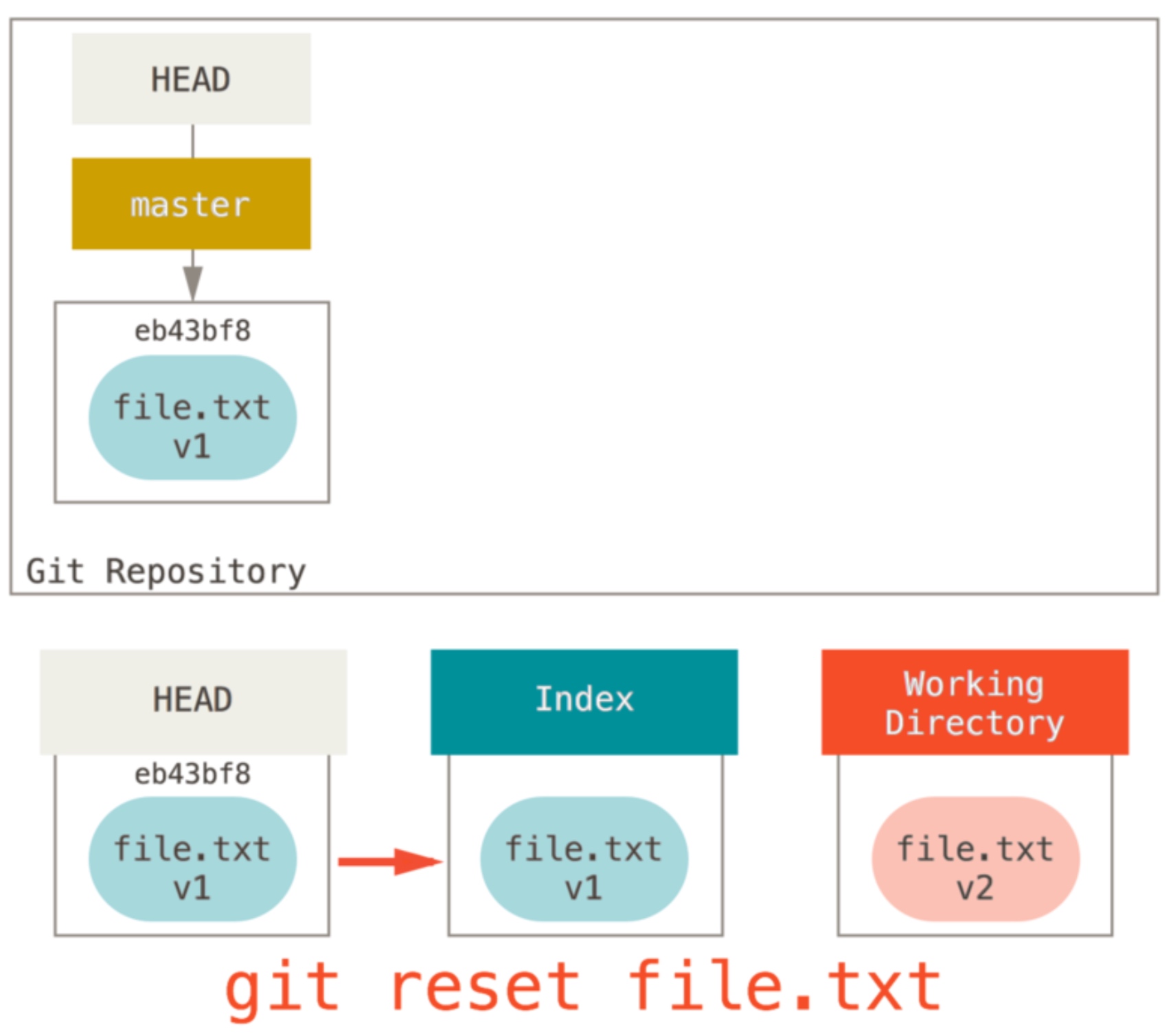 HEAD

master

eb43bf8

file.txt
v1

Git Repository

HEAD

eb43bf8

file.txt
v1

Index

file.txt
v1

Working Directory

file.txt
v2

git reset file.txt